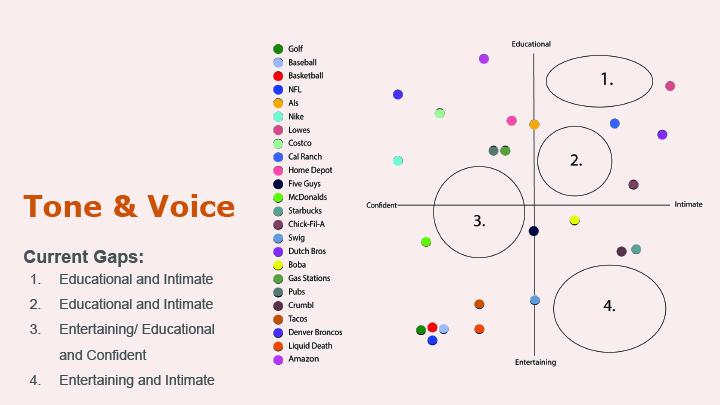 Tone & Voice

Current Gaps:
1. Educational and Intimate
2. Educational and Intimate
3. Entertaining/ Educational and Confident
4. Entertaining and Intimate

Golf
Baseball
Basketball
NFL
Als
Nike
Lowes
Costco
Cal Ranch
Home Depot
Five Guys
McDonalds
Starbucks
Chick-Fil-A
Swig
Dutch Bros
Boba
Gas Stations
Pubs
Crumbl
Tacos
Denver Broncos
Liquid Death
Amazon

Educational
Confident
Intimate
Entertaining
1.
2.
3.
4.